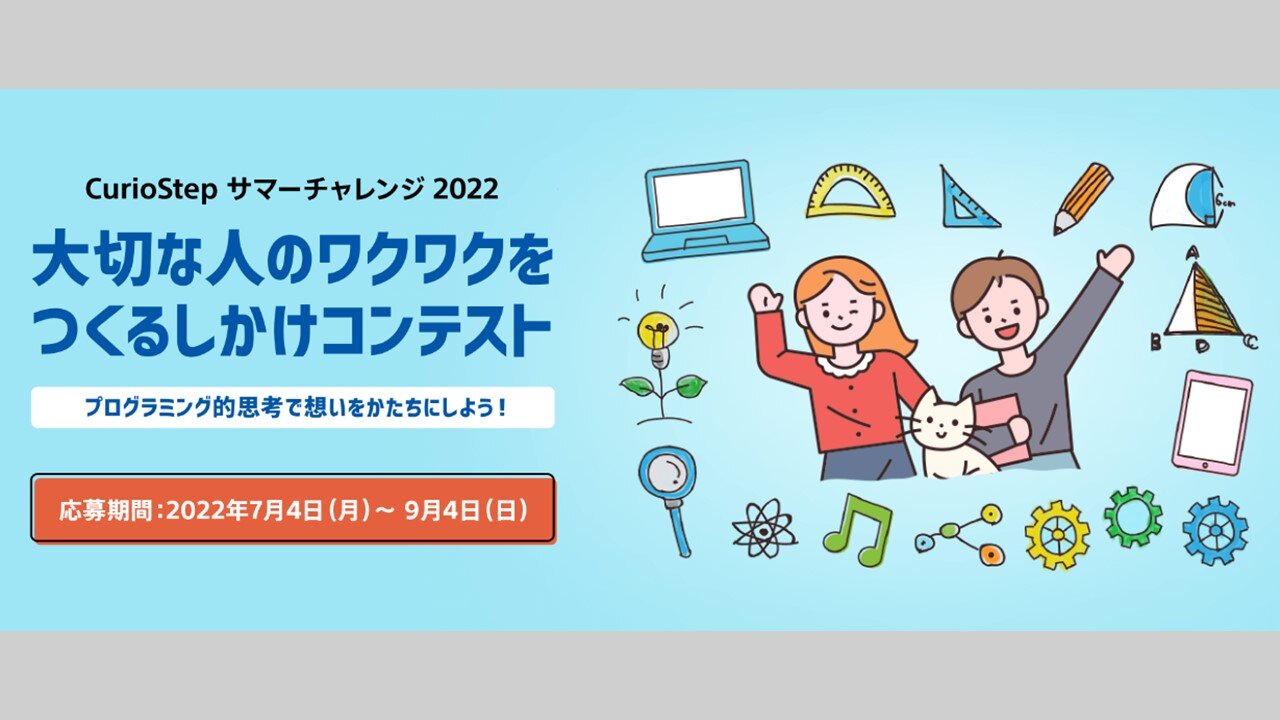 CurioStep サマーチャレンジ 2022

大切な人のワクワクをつくるしかけコンテスト

プログラミング的思考で想いをかたちにしよう！

応募期間：2022年7月4日（月）～ 9月4日（日）

6cm

A

B

D

C